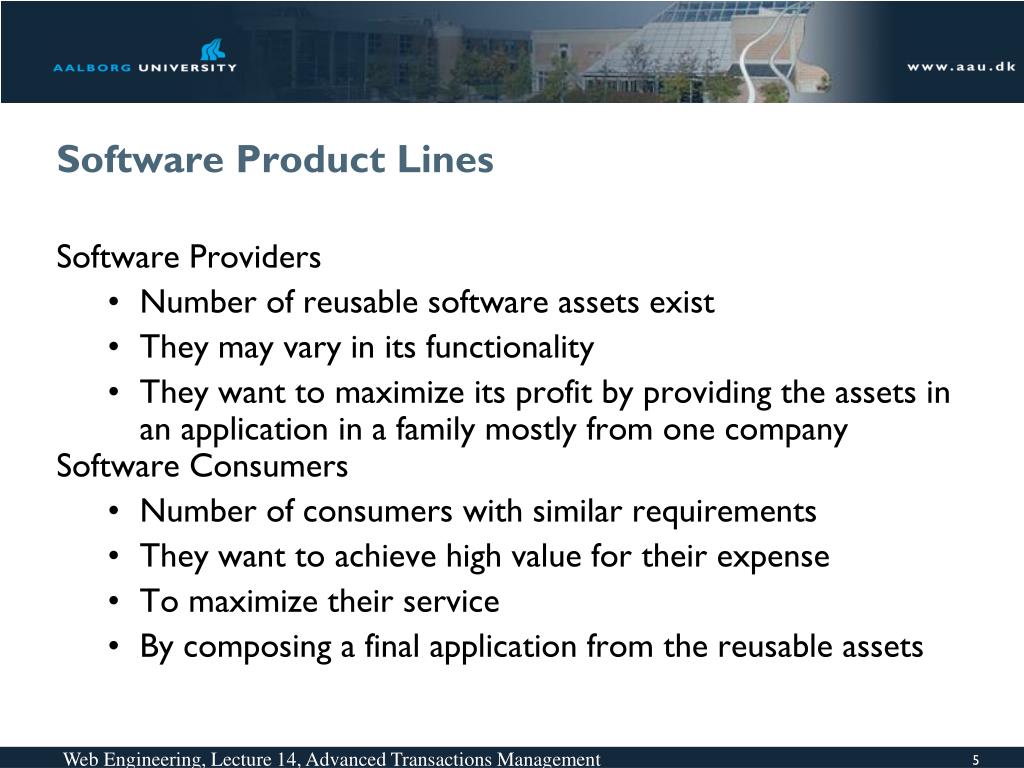 AALBORG UNIVERSITY

www.aau.dk

Software Product Lines

Software Providers
• Number of reusable software assets exist
• They may vary in its functionality
• They want to maximize its profit by providing the assets in an application in a family mostly from one company
Software Consumers
• Number of consumers with similar requirements
• They want to achieve high value for their expense
• To maximize their service
• By composing a final application from the reusable assets

Web Engineering, Lecture 14, Advanced Transactions Management

5